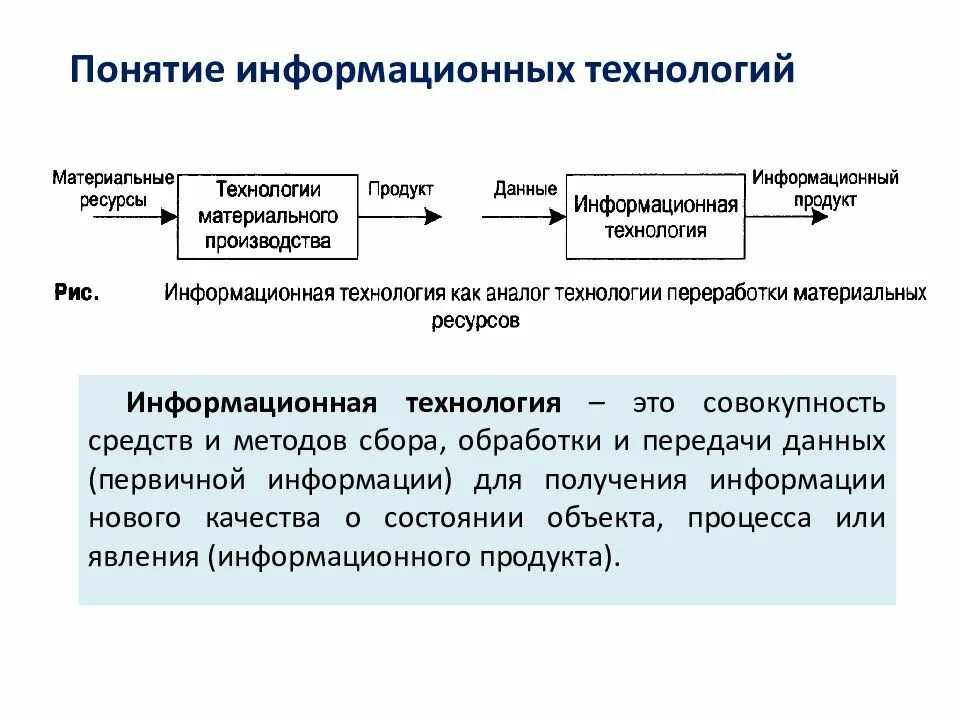 Понятие информационных технологий

Материальные ресурсы

Технологии материального производства

Продукт

Данные

Информационная технология

Информационный продукт

Рис. Информационная технология как аналог технологии переработки материальных ресурсов

Информационная технология – это совокупность средств и методов сбора, обработки и передачи данных (первичной информации) для получения информации нового качества о состоянии объекта, процесса или явления (информационного продукта).